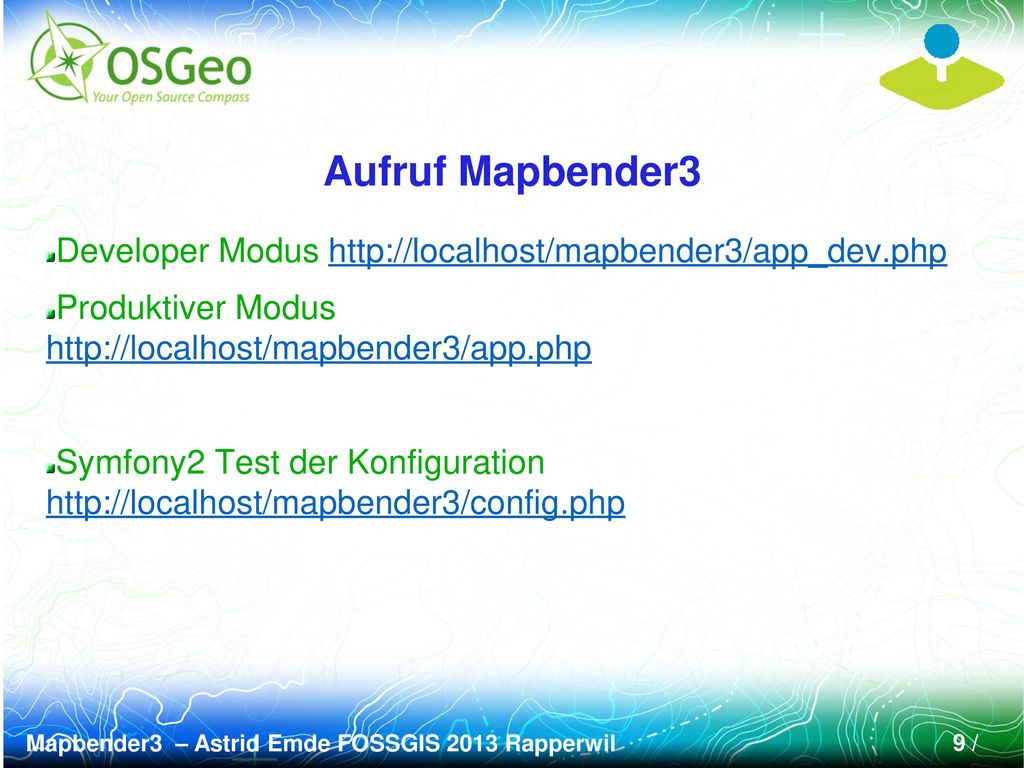 OSGeo
Your Open Source Compass

Aufruf Mapbender3

Developer Modus http://localhost/mapbender3/app_dev.php

Produktiver Modus http://localhost/mapbender3/app.php

Symfony2 Test der Konfiguration http://localhost/mapbender3/config.php

Mapbender3 – Astrid Emde FOSSGIS 2013 Rapperwil

9 /